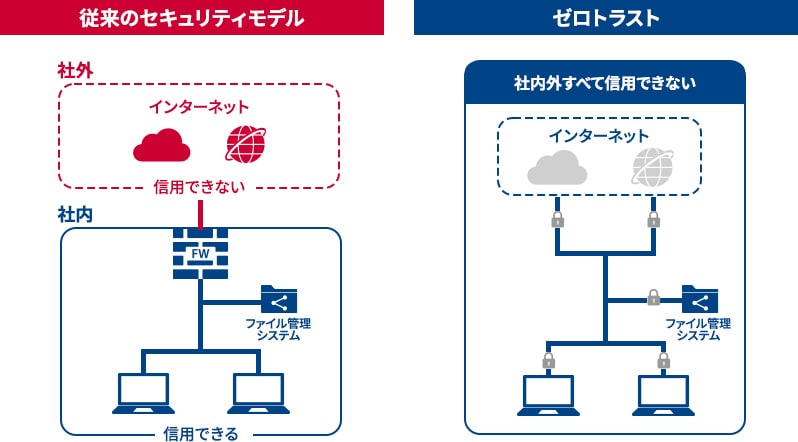 従来のセキュリティモデル

社外

インターネット

信用できない

社内

FW

ファイル管理システム

信用できる

ゼロトラスト

社内外すべて信用できない

インターネット

ファイル管理システム